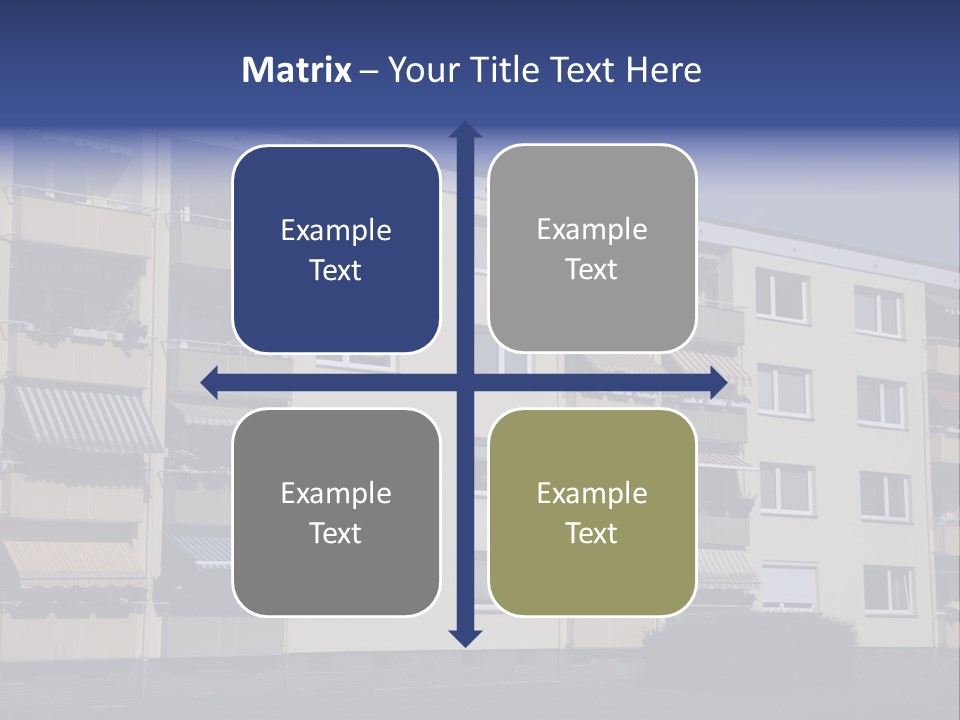 Matrix – Your Title Text Here

Example Text

Example Text

Example Text

Example Text